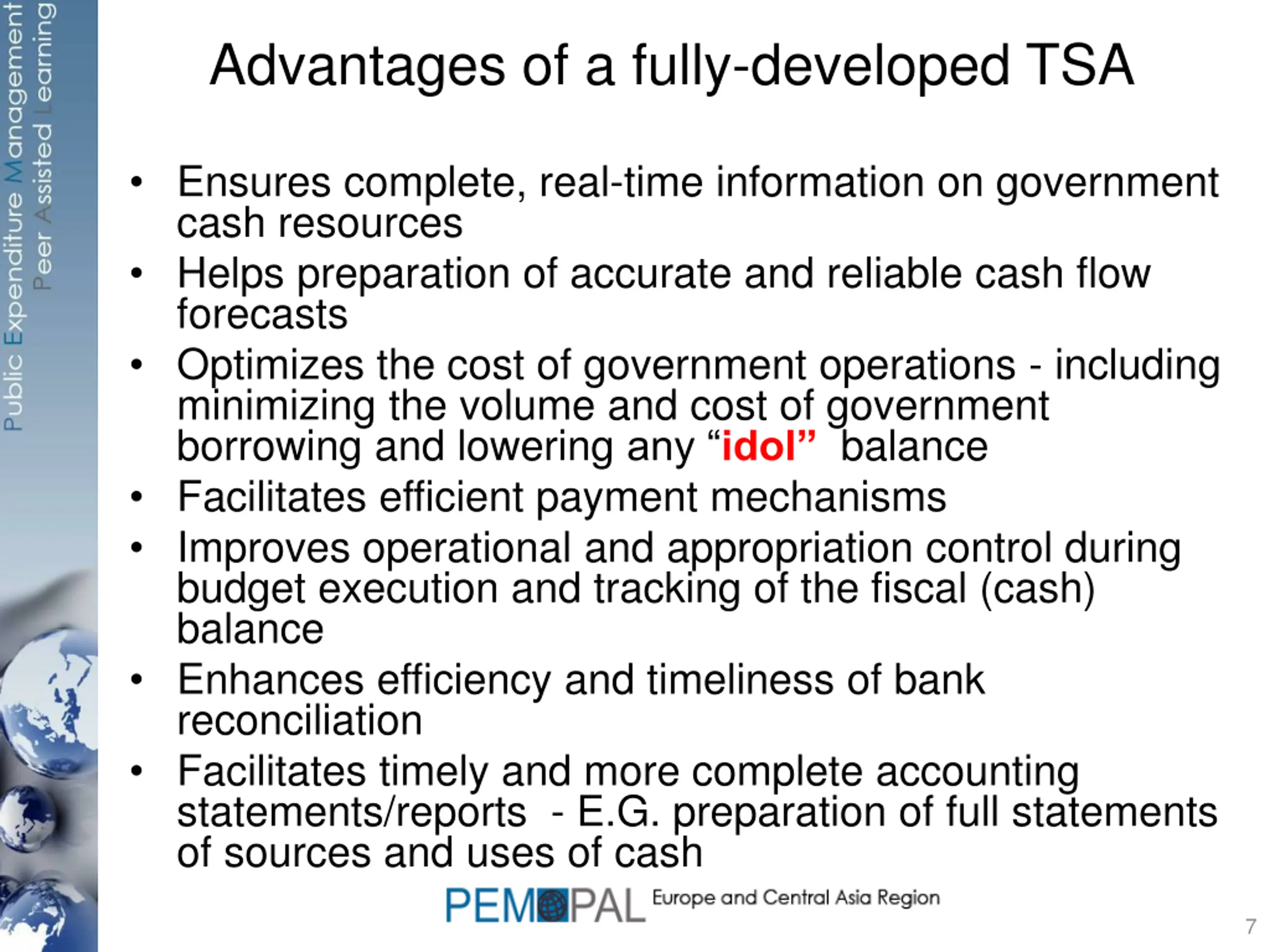 Public Expenditure Management
Peer Assisted Learning

Advantages of a fully-developed TSA

• Ensures complete, real-time information on government cash resources
• Helps preparation of accurate and reliable cash flow forecasts
• Optimizes the cost of government operations - including minimizing the volume and cost of government borrowing and lowering any “idol” balance
• Facilitates efficient payment mechanisms
• Improves operational and appropriation control during budget execution and tracking of the fiscal (cash) balance
• Enhances efficiency and timeliness of bank reconciliation
• Facilitates timely and more complete accounting statements/reports - E.G. preparation of full statements of sources and uses of cash

PEMPAL Europe and Central Asia Region

7